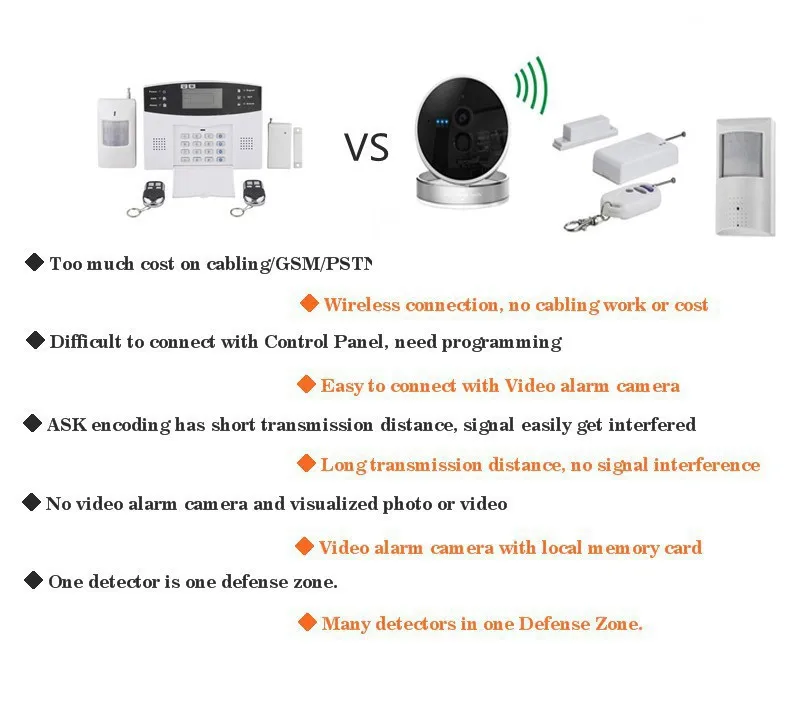 VS

◆ Too much cost on cabling/GSM/PSTN

◆ Wireless connection, no cabling work or cost

◆ Difficult to connect with Control Panel, need programming

◆ Easy to connect with Video alarm camera

◆ ASK encoding has short transmission distance, signal easily get interfered

◆ Long transmission distance, no signal interference

◆ No video alarm camera and visualized photo or video

◆ Video alarm camera with local memory card

◆ One detector is one defense zone.

◆ Many detectors in one Defense Zone.